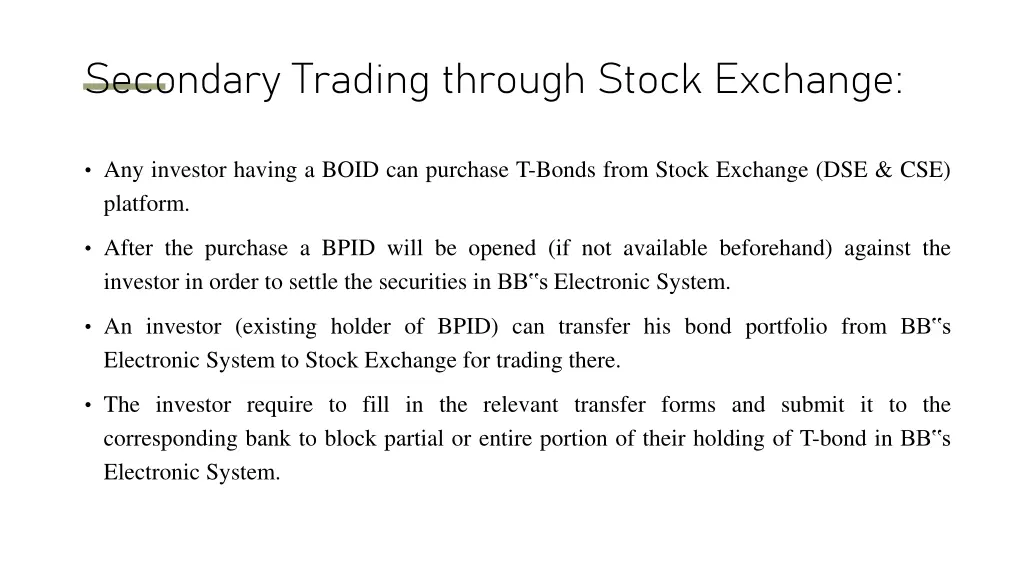 Secondary Trading through Stock Exchange:

• Any investor having a BOID can purchase T-Bonds from Stock Exchange (DSE & CSE) platform.

• After the purchase a BPID will be opened (if not available beforehand) against the investor in order to settle the securities in BB‟s Electronic System.

• An investor (existing holder of BPID) can transfer his bond portfolio from BB‟s Electronic System to Stock Exchange for trading there.

• The investor require to fill in the relevant transfer forms and submit it to the corresponding bank to block partial or entire portion of their holding of T-bond in BB‟s Electronic System.